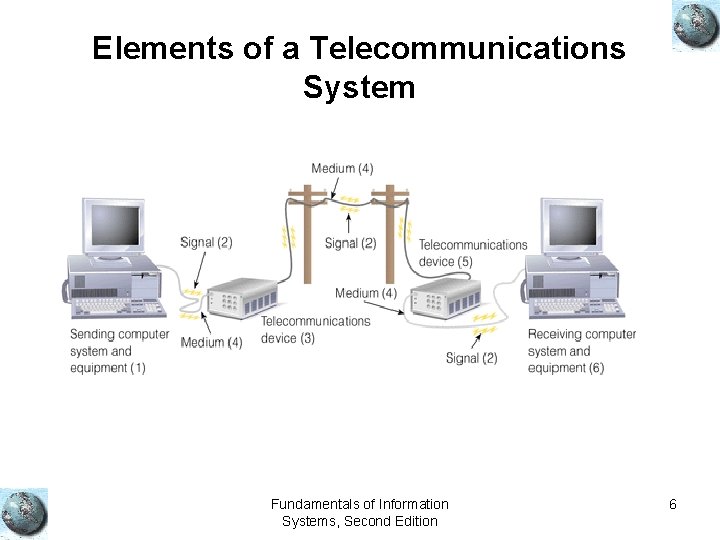 Elements of a Telecommunications System

Medium (4)

Signal (2)

Signal (2)

Telecommunications device (5)

Medium (4)

Sending computer system and equipment (1)

Medium (4)

Telecommunications device (3)

Signal (2)

Receiving computer system and equipment (6)

Fundamentals of Information Systems, Second Edition

6